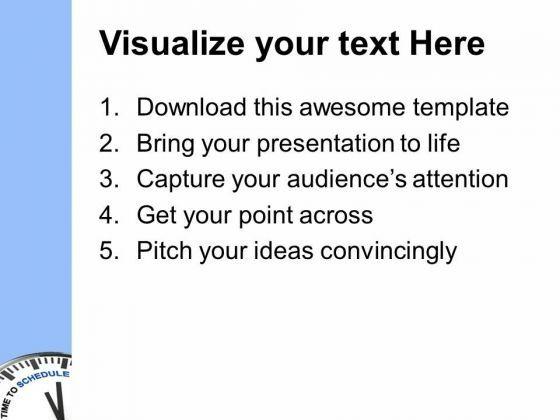 Visualize your text Here

1. Download this awesome template
2. Bring your presentation to life
3. Capture your audience's attention
4. Get your point across
5. Pitch your ideas convincingly

TIME TO SCHEDULE